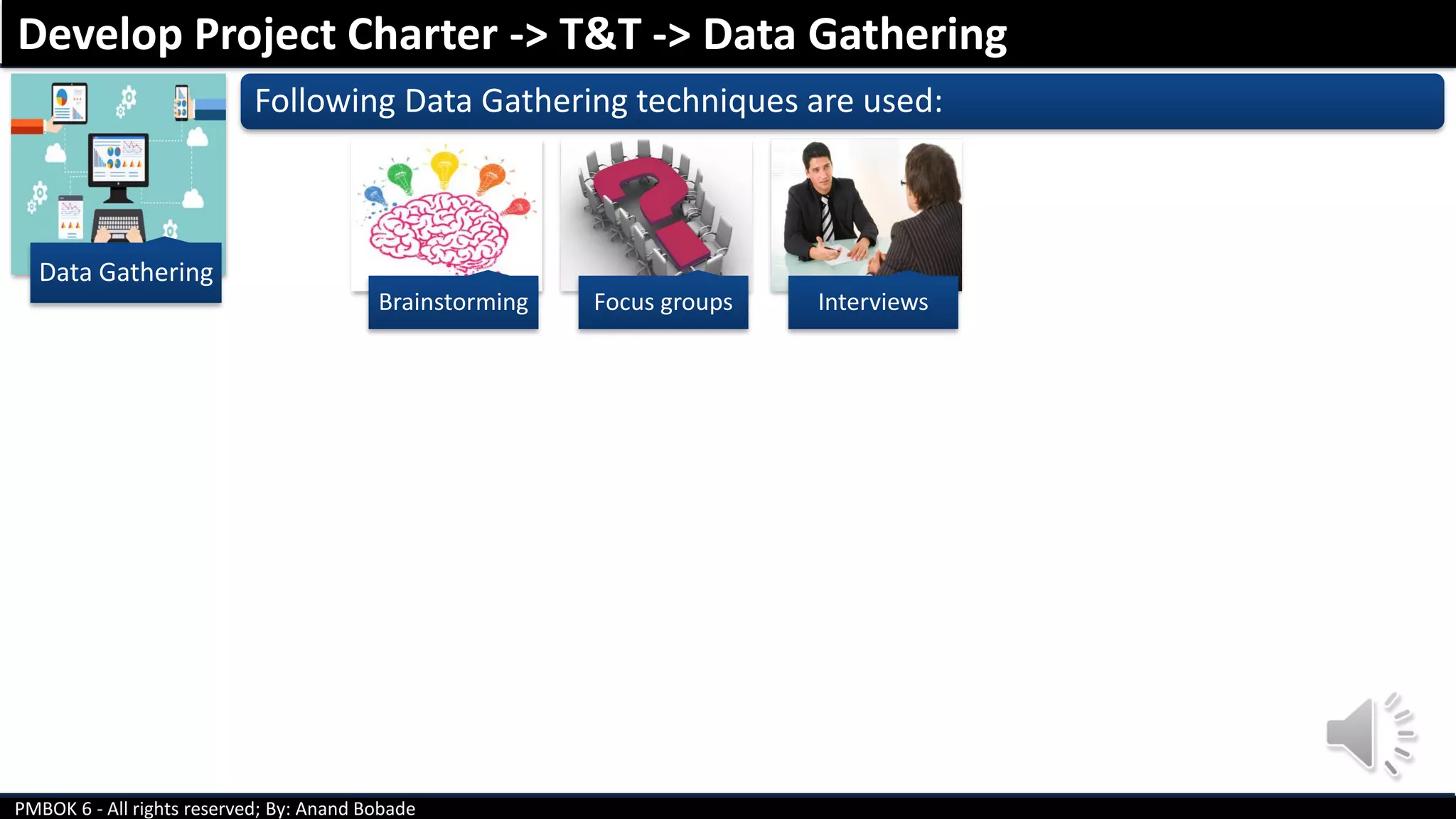 Develop Project Charter -> T&T -> Data Gathering

Data Gathering

Following Data Gathering techniques are used:

Brainstorming

Focus groups

Interviews

PMBOK 6 - All rights reserved; By: Anand Bobade